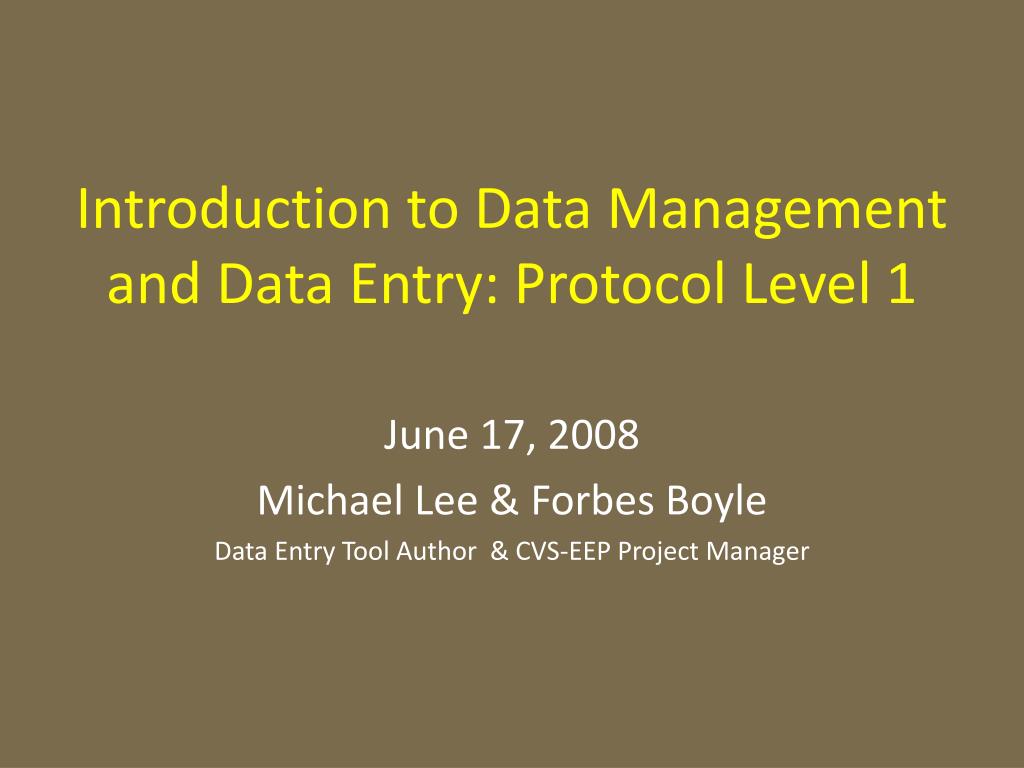 Introduction to Data Management and Data Entry: Protocol Level 1

June 17, 2008

Michael Lee & Forbes Boyle

Data Entry Tool Author & CVS-EEP Project Manager